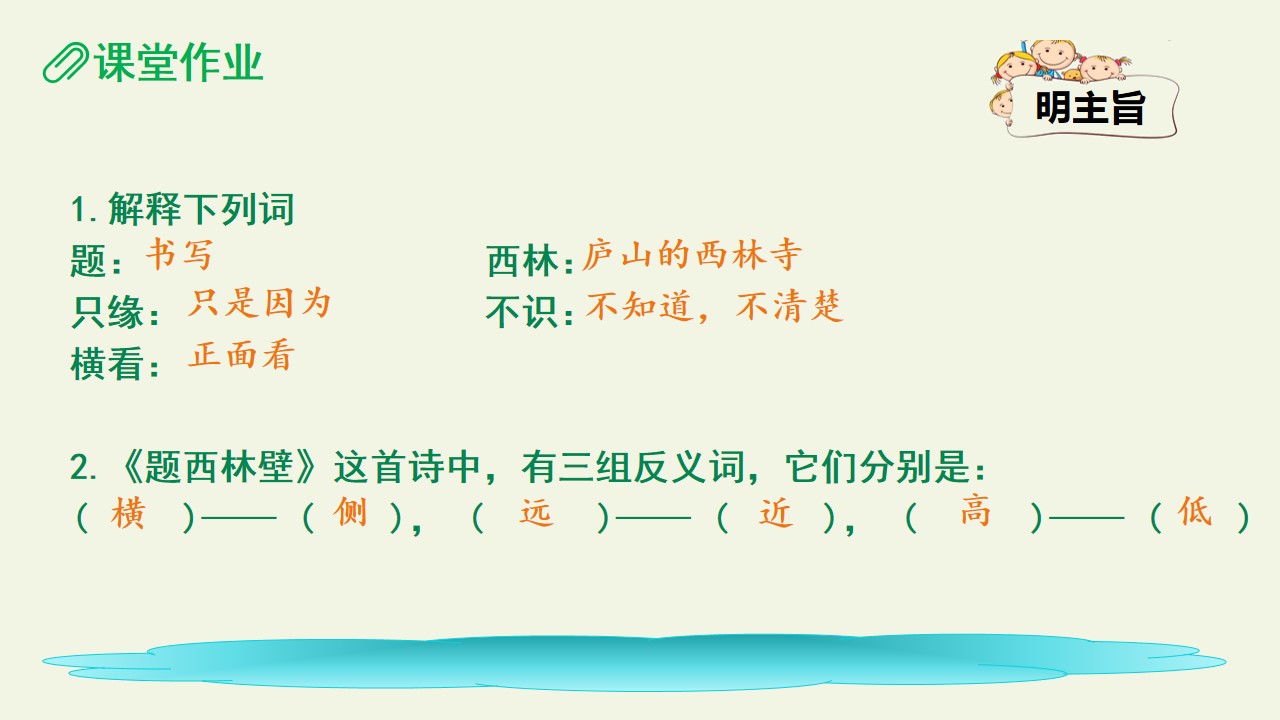 课堂作业

明主旨

1.解释下列词

题：书写 西林：庐山的西林寺

只缘：只是因为 不识：不知道，不清楚

横看：正面看

2.《题西林壁》这首诗中，有三组反义词，它们分别是：

（横）——（侧），（远）——（近），（高）——（低）